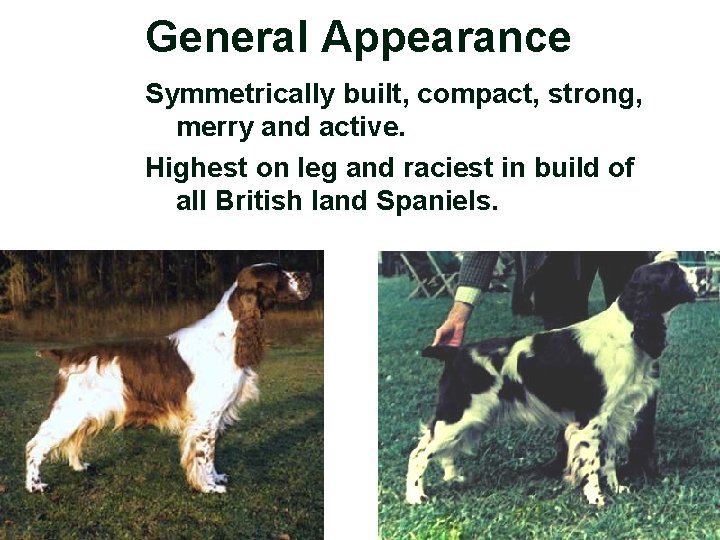 General Appearance

Symmetrically built, compact, strong, merry and active.

Highest on leg and raciest in build of all British land Spaniels.